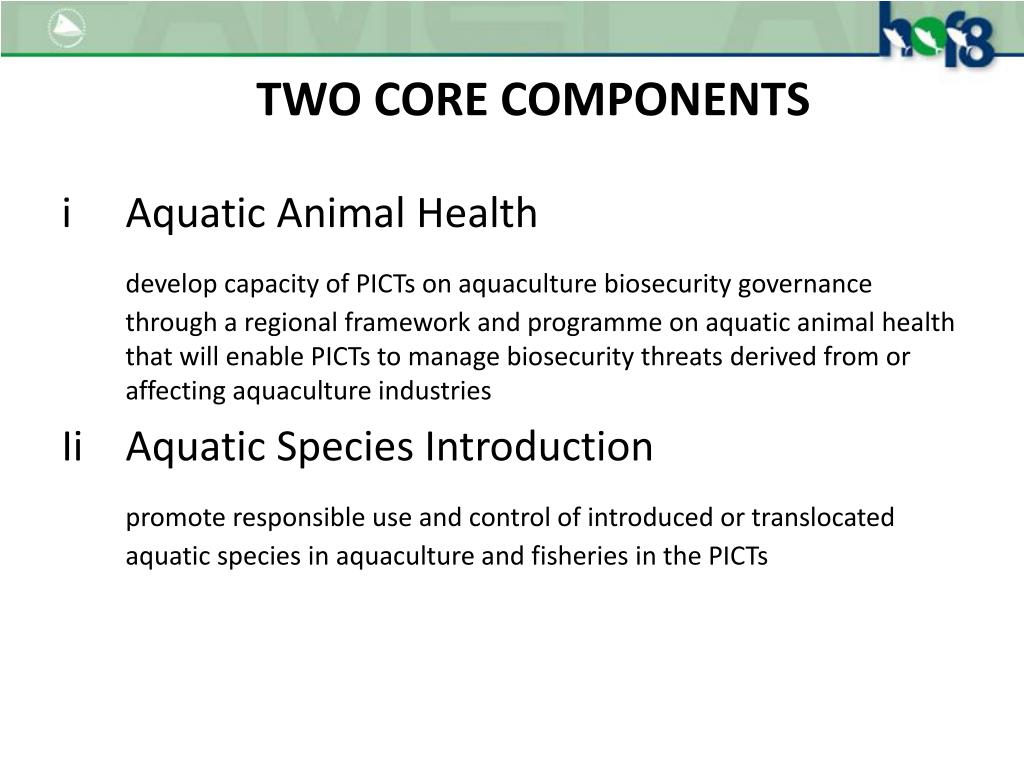 hof8

TWO CORE COMPONENTS

i Aquatic Animal Health

develop capacity of PICTs on aquaculture biosecurity governance through a regional framework and programme on aquatic animal health that will enable PICTs to manage biosecurity threats derived from or affecting aquaculture industries

Ii Aquatic Species Introduction

promote responsible use and control of introduced or translocated aquatic species in aquaculture and fisheries in the PICTs